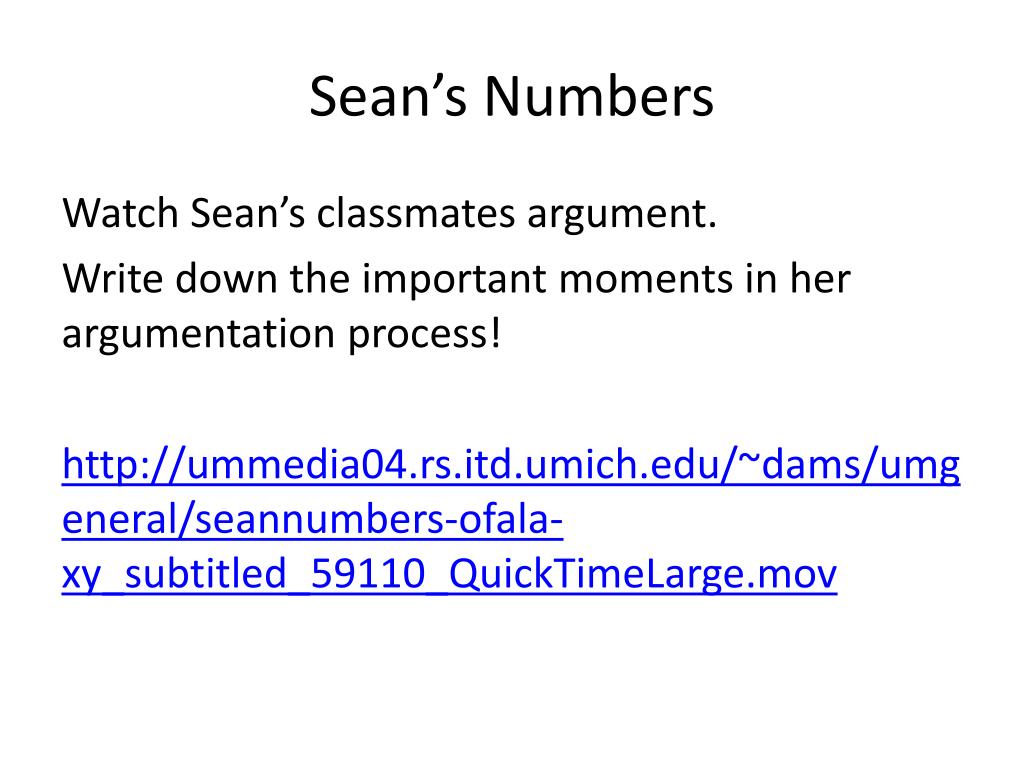 Sean’s Numbers

Watch Sean’s classmates argument.

Write down the important moments in her argumentation process!

http://ummedia04.rs.itd.umich.edu/~dams/umgeneral/seannumbers-ofala-xy_subtitled_59110_QuickTimeLarge.mov